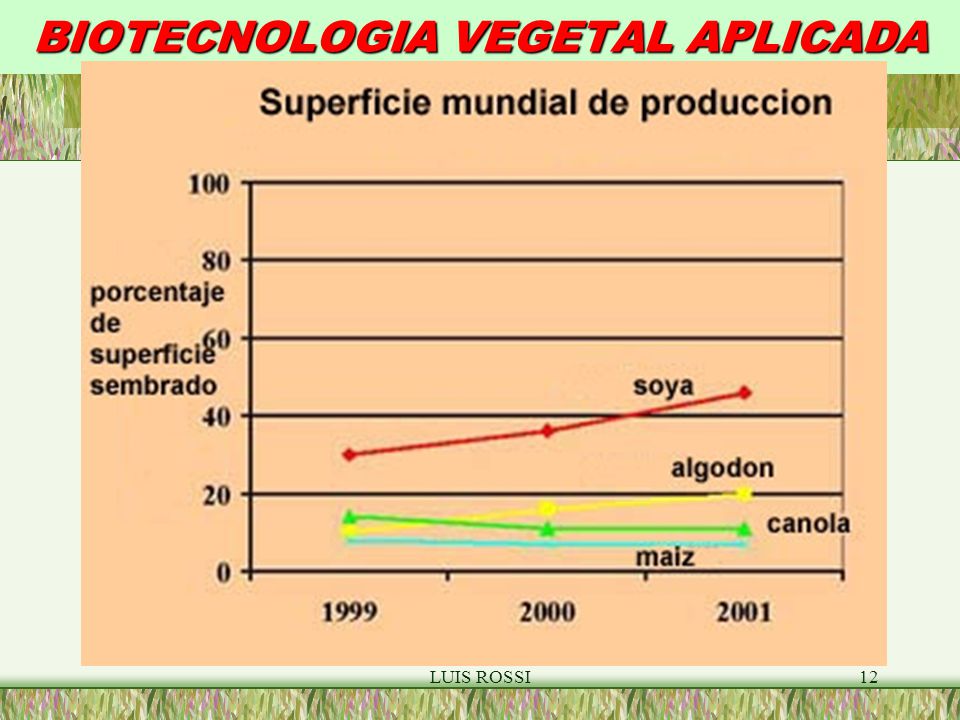 BIOTECNOLOGIA VEGETAL APLICADA

Superficie mundial de produccion

100
80
60
40
20
0

porcentaje de superficie sembrado

soya
algodon
canola
maiz

1999
2000
2001

LUIS ROSSI

12